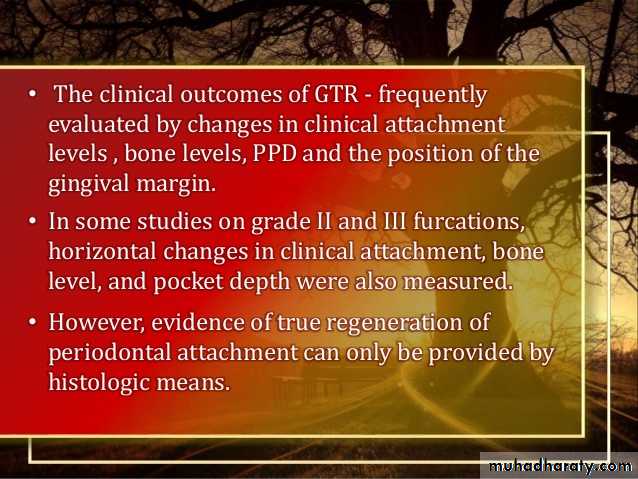 • The clinical outcomes of GTR - frequently evaluated by changes in clinical attachment levels , bone levels, PPD and the position of the gingival margin.

• In some studies on grade II and III furcations, horizontal changes in clinical attachment, bone level, and pocket depth were also measured.

• However, evidence of true regeneration of periodontal attachment can only be provided by histologic means.

muhadharaty.com